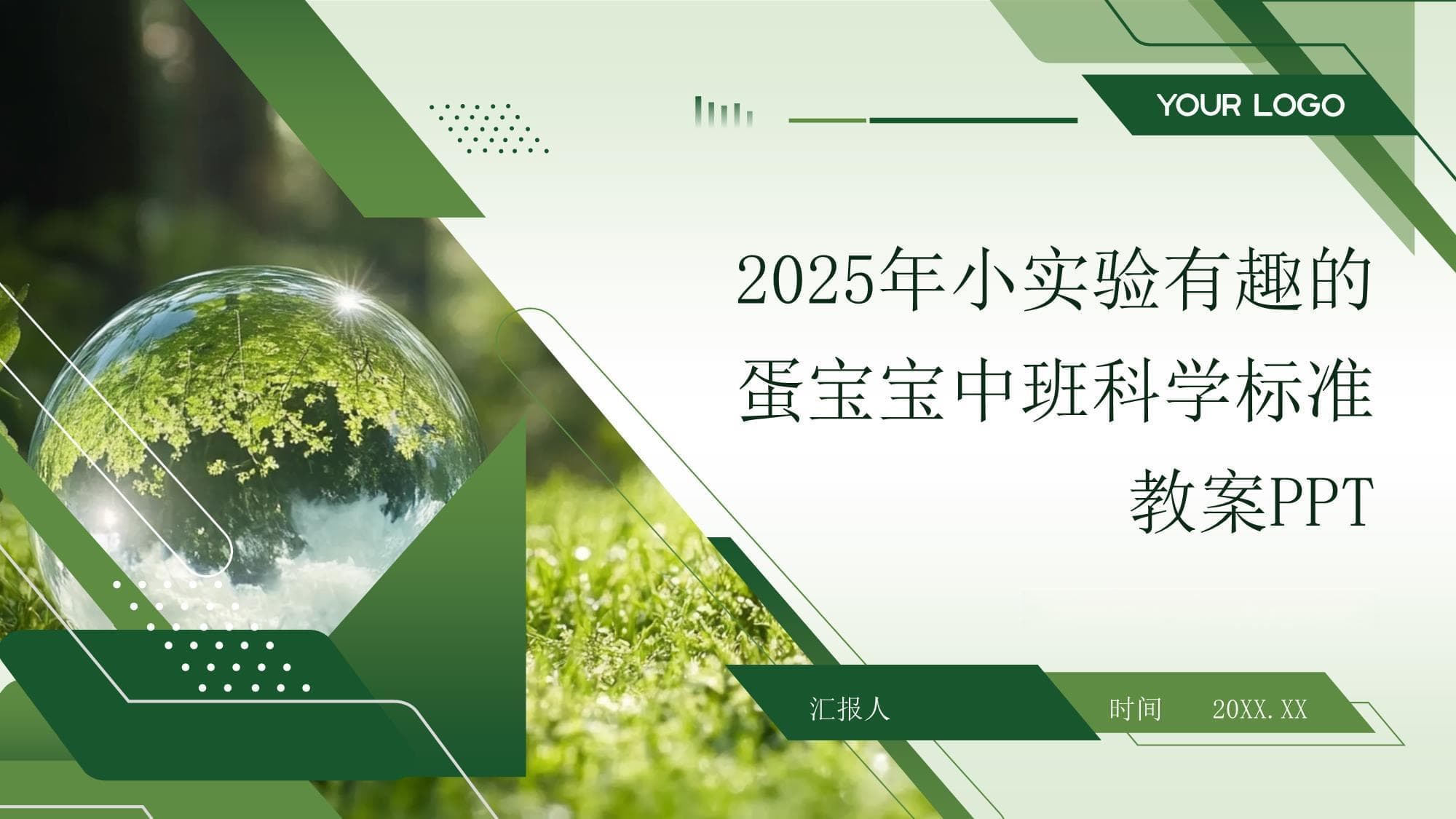 YOUR LOGO

2025年小实验有趣的蛋宝宝中班科学标准教案PPT

汇报人

时间 20XX.XX